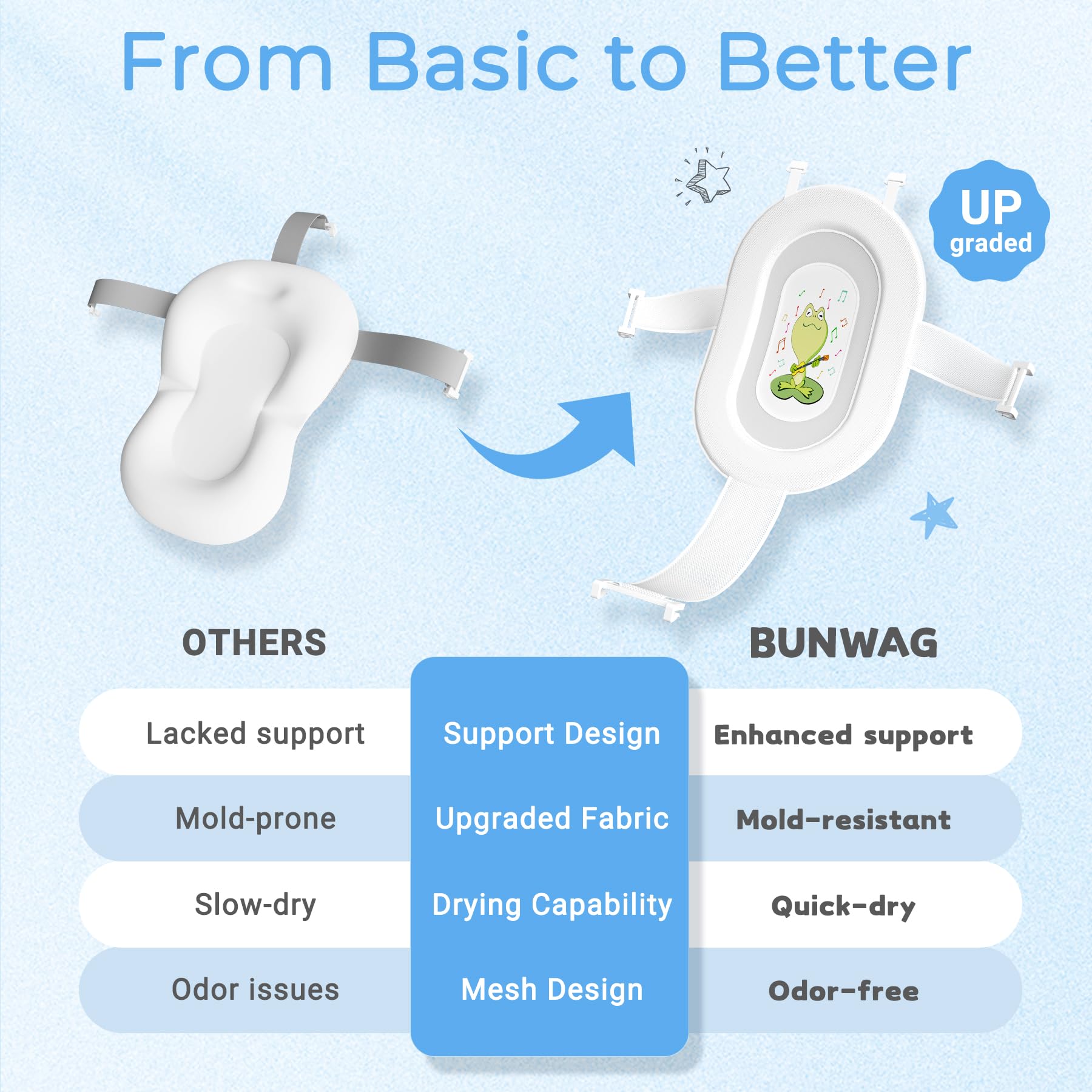 From Basic to Better

UP graded

| OTHERS | | BUNWAG |
|---|---|---|
| Lacked support | Support Design | Enhanced support |
| Mold-prone | Upgraded Fabric | Mold-resistant |
| Slow-dry | Drying Capability | Quick-dry |
| Odor issues | Mesh Design | Odor-free |